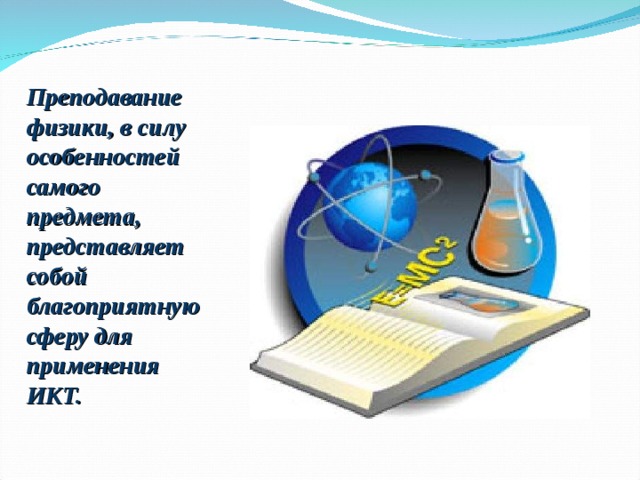 Преподавание физики, в силу особенностей самого предмета, представляет собой благоприятную сферу для применения ИКТ.

$E=MC^2$